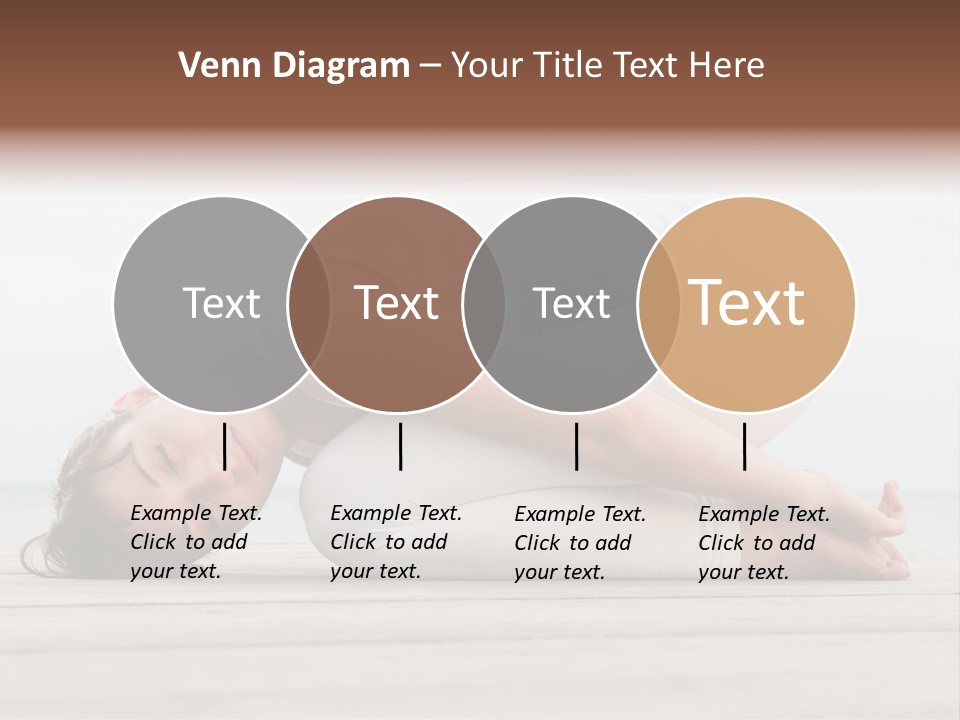 Venn Diagram – Your Title Text Here

Text

Text

Text

Text

Example Text. Click to add your text.

Example Text. Click to add your text.

Example Text. Click to add your text.

Example Text. Click to add your text.